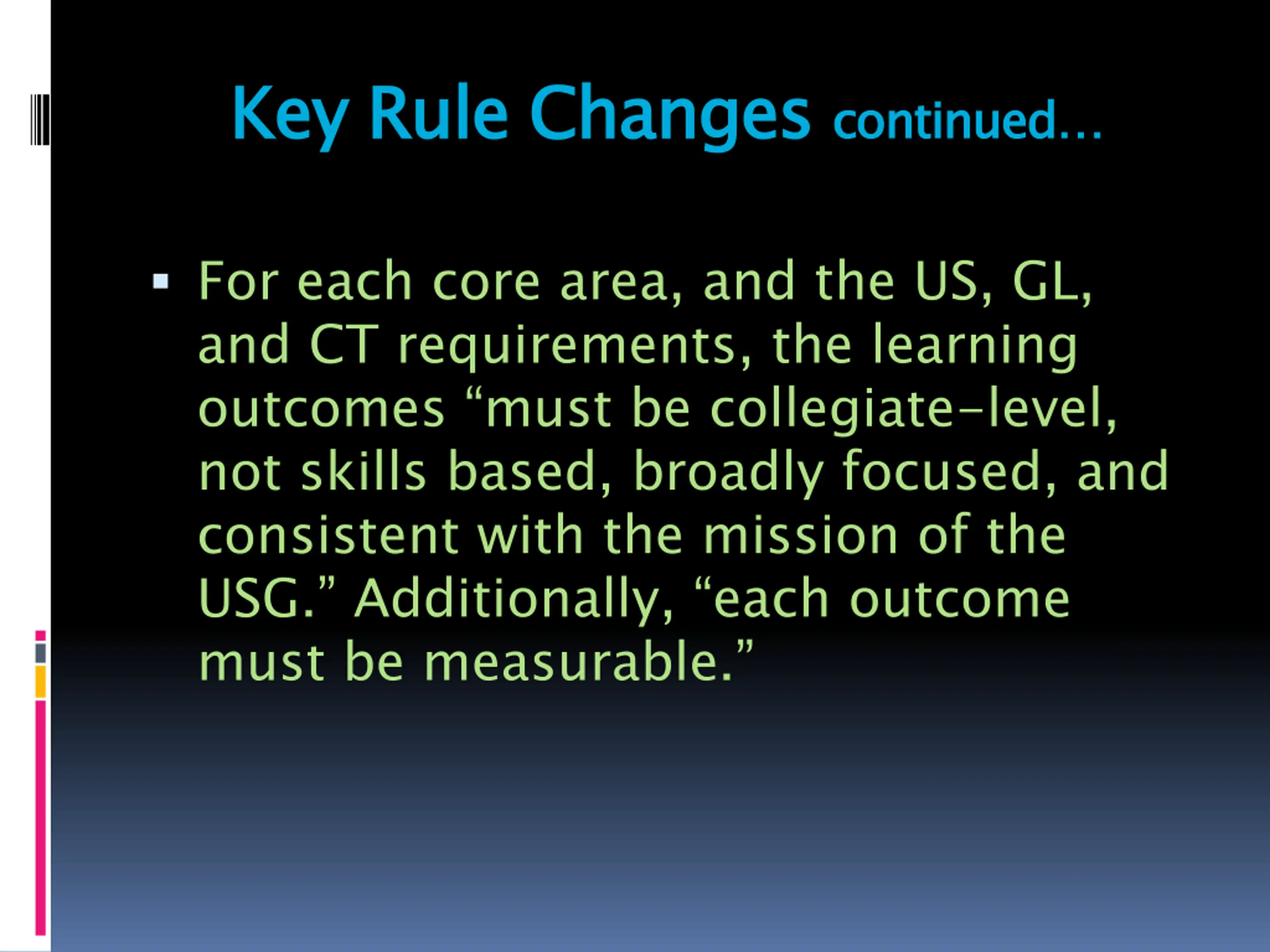 Key Rule Changes continued…

▪ For each core area, and the US, GL, and CT requirements, the learning outcomes “must be collegiate-level, not skills based, broadly focused, and consistent with the mission of the USG.” Additionally, “each outcome must be measurable.”